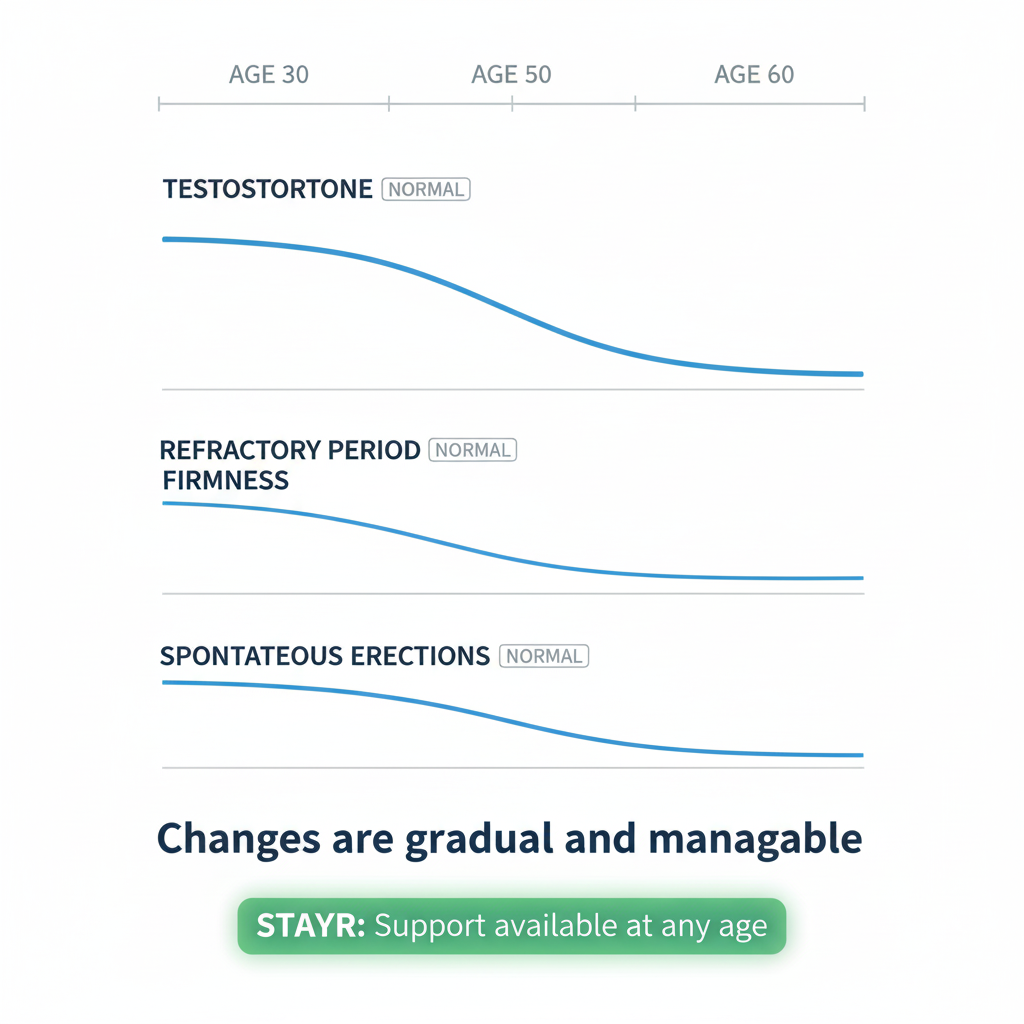 AGE 30 AGE 50 AGE 60

TESTOSTORTONE NORMAL

REFRACTORY PERIOD NORMAL
FIRMNESS

SPONTATEOUS ERECTIONS NORMAL

Changes are gradual and managable

STAYR: Support available at any age